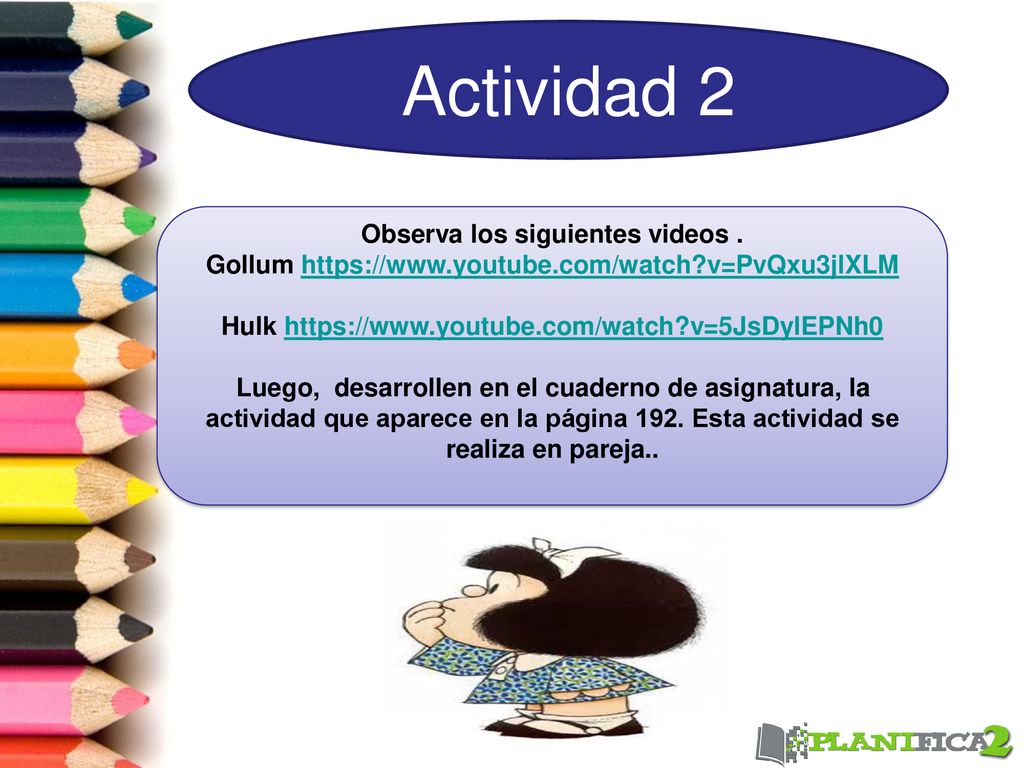 Actividad 2

Observa los siguientes videos .
Gollum https://www.youtube.com/watch?v=PvQxu3jIXLM

Hulk https://www.youtube.com/watch?v=5JsDyIEPNh0

Luego, desarrollen en el cuaderno de asignatura, la actividad que aparece en la página 192. Esta actividad se realiza en pareja..

PLANIFICA2